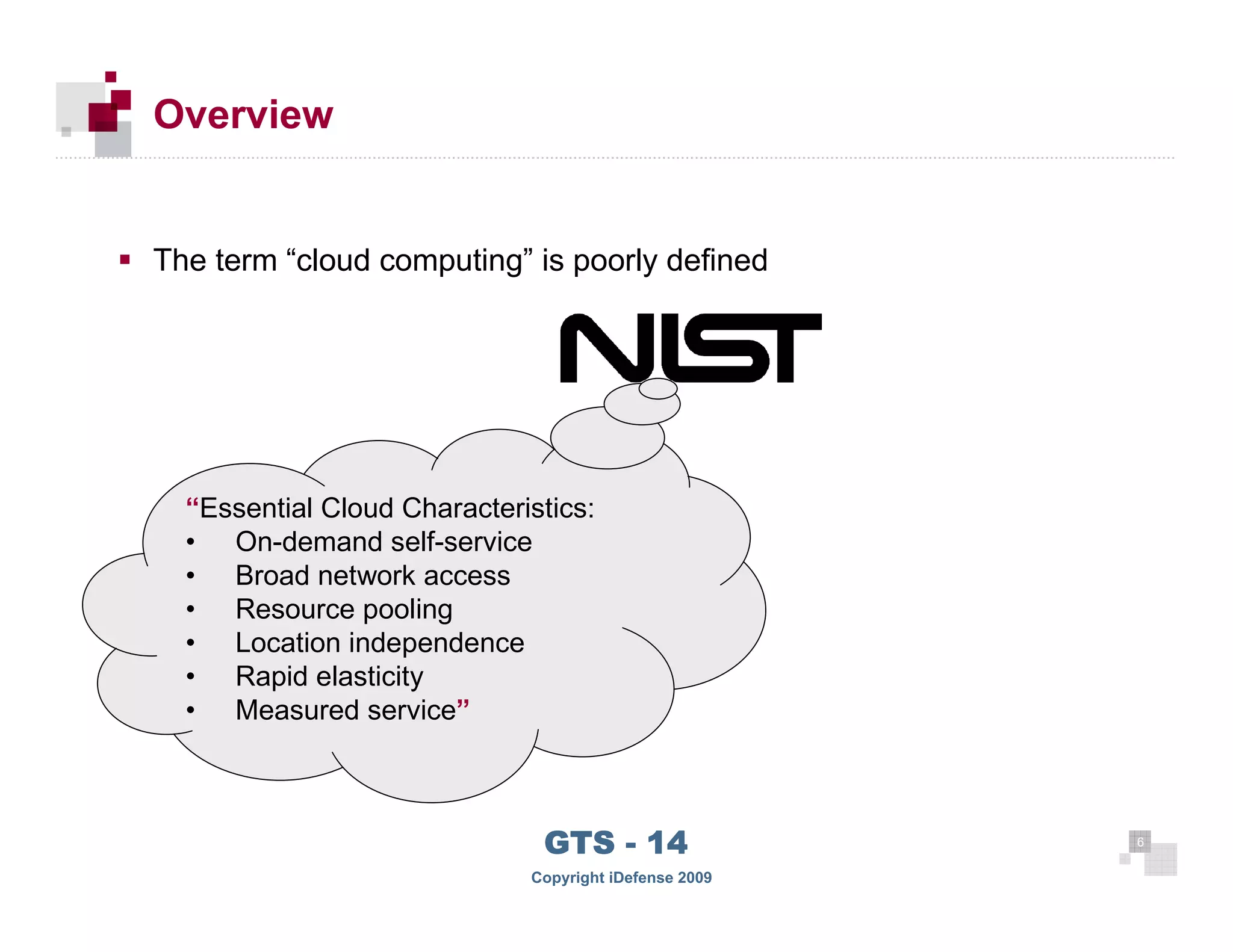 Overview

▪ The term “cloud computing” is poorly defined

NIST

“Essential Cloud Characteristics:
• On-demand self-service
• Broad network access
• Resource pooling
• Location independence
• Rapid elasticity
• Measured service”

GTS - 14
Copyright iDefense 2009

6